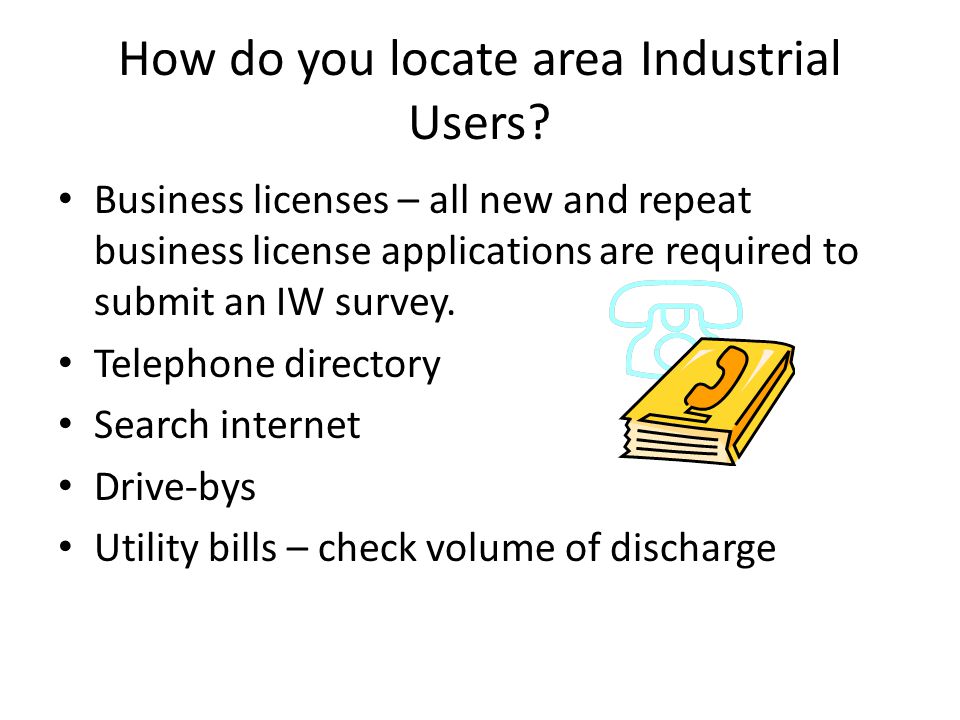 How do you locate area Industrial Users?

• Business licenses – all new and repeat business license applications are required to submit an IW survey.
• Telephone directory
• Search internet
• Drive-bys
• Utility bills – check volume of discharge